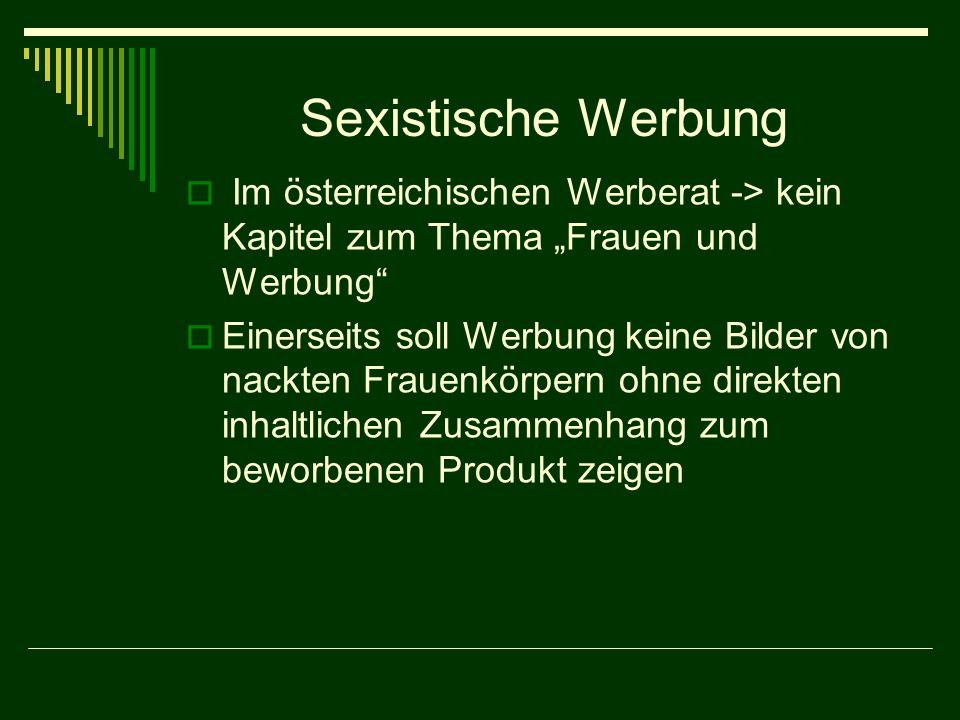 Sexistische Werbung

Im österreichischen Werberat -> kein Kapitel zum Thema „Frauen und Werbung“

Einerseits soll Werbung keine Bilder von nackten Frauenkörpern ohne direkten inhaltlichen Zusammenhang zum beworbenen Produkt zeigen